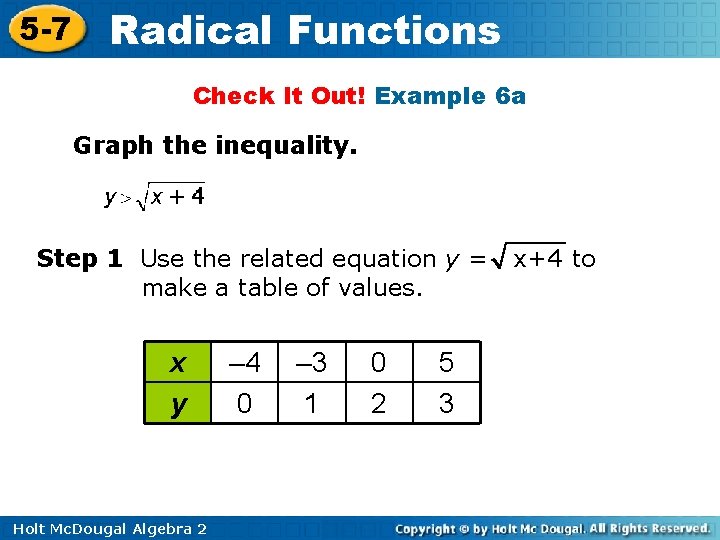 5-7 Radical Functions

Check It Out! Example 6a

Graph the inequality.

$y > \sqrt{x+4}$

Step 1 Use the related equation $y = \sqrt{x+4}$ to make a table of values.

| x | –4 | –3 | 0 | 5 |
|---|---|---|---|---|
| y | 0 | 1 | 2 | 3 |

Holt McDougal Algebra 2

Copyright © by Holt Mc Dougal. All Rights Reserved.